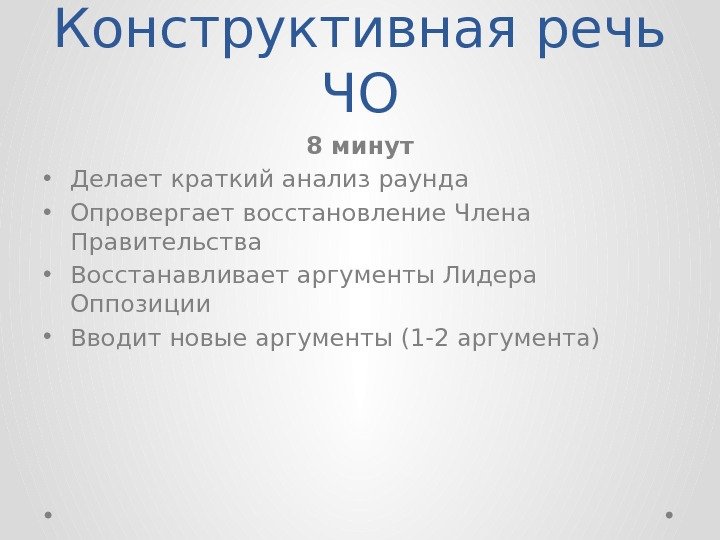 Конструктивная речь ЧО

8 минут

• Делает краткий анализ раунда
• Опровергает восстановление Члена Правительства
• Восстанавливает аргументы Лидера Оппозиции
• Вводит новые аргументы (1-2 аргумента)